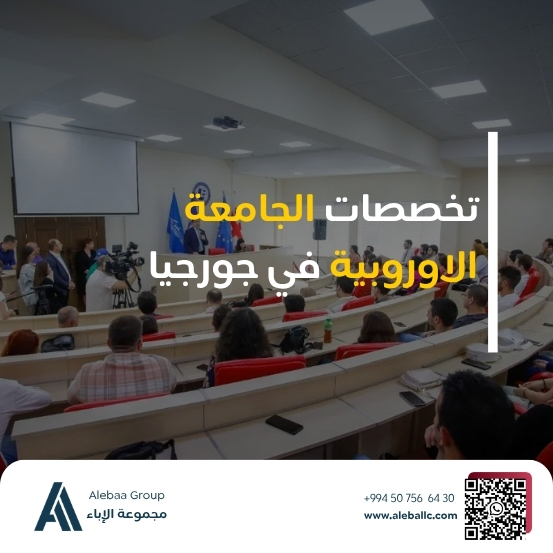 تخصصات الجامعة الاوروبية في جورجيا

Alebaa Group
مجموعة الإباء

+994 50 756 64 30
www.aleballc.com